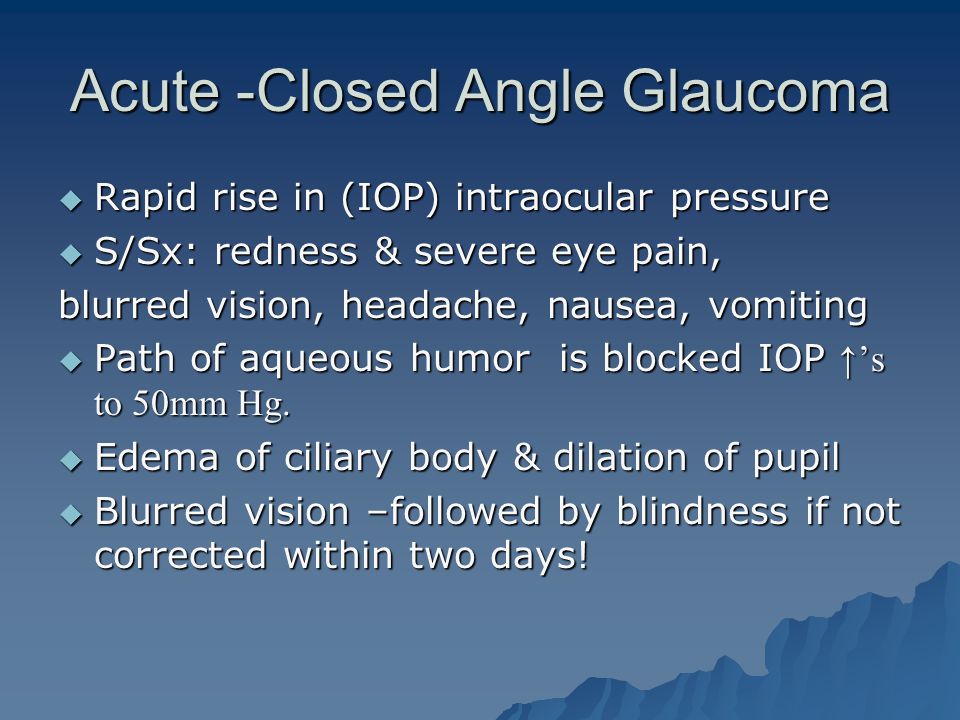 Acute -Closed Angle Glaucoma

◆ Rapid rise in (IOP) intraocular pressure
◆ S/Sx: redness & severe eye pain,
blurred vision, headache, nausea, vomiting
◆ Path of aqueous humor is blocked IOP ↑'s to 50mm Hg.
◆ Edema of ciliary body & dilation of pupil
◆ Blurred vision –followed by blindness if not corrected within two days!